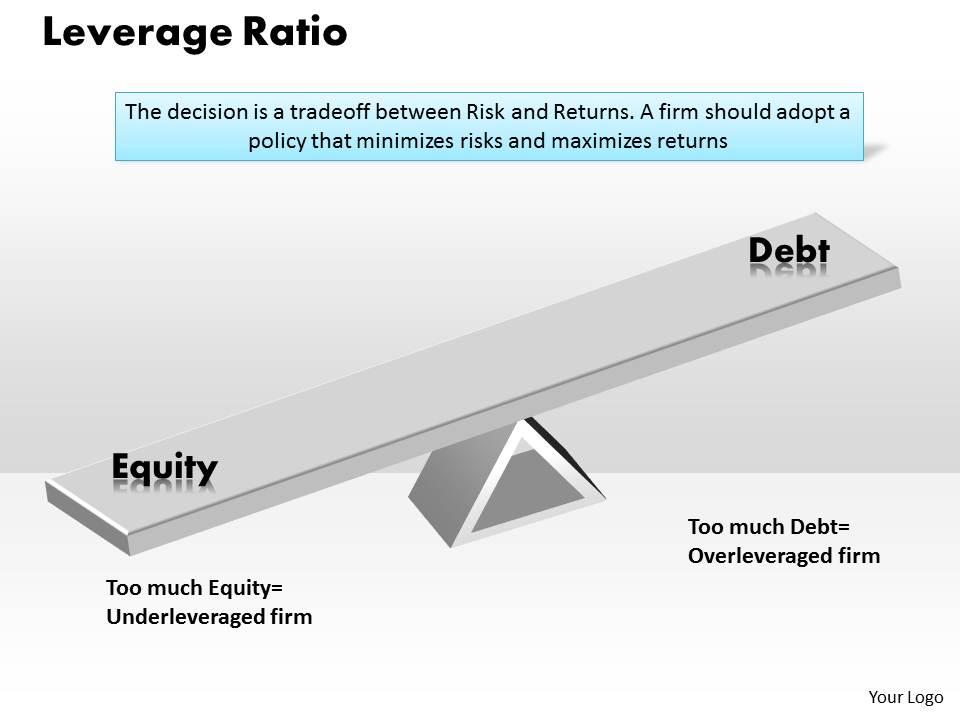 Leverage Ratio

The decision is a tradeoff between Risk and Returns. A firm should adopt a policy that minimizes risks and maximizes returns

Debt

Equity

Too much Debt= Overleveraged firm

Too much Equity= Underleveraged firm

Your Logo